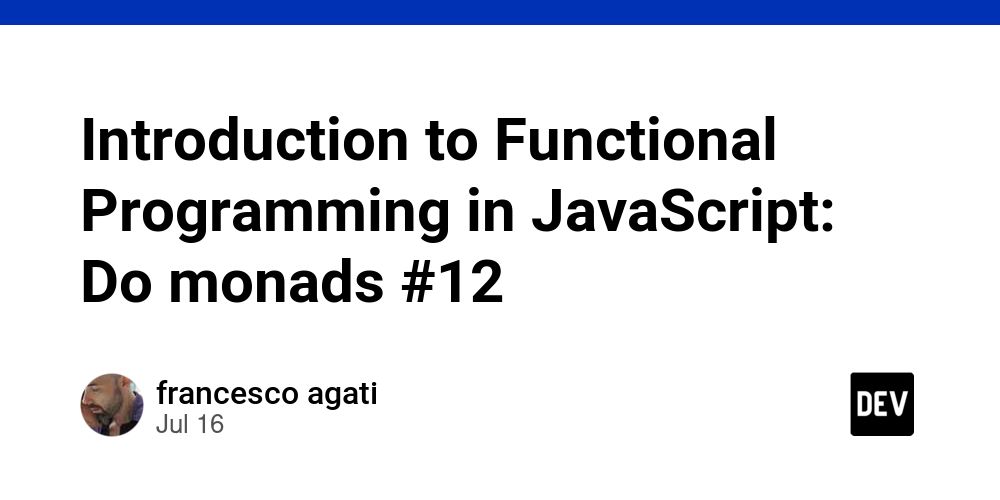 Introduction to Functional Programming in JavaScript: Do monads #12

francesco agati
Jul 16

DEV